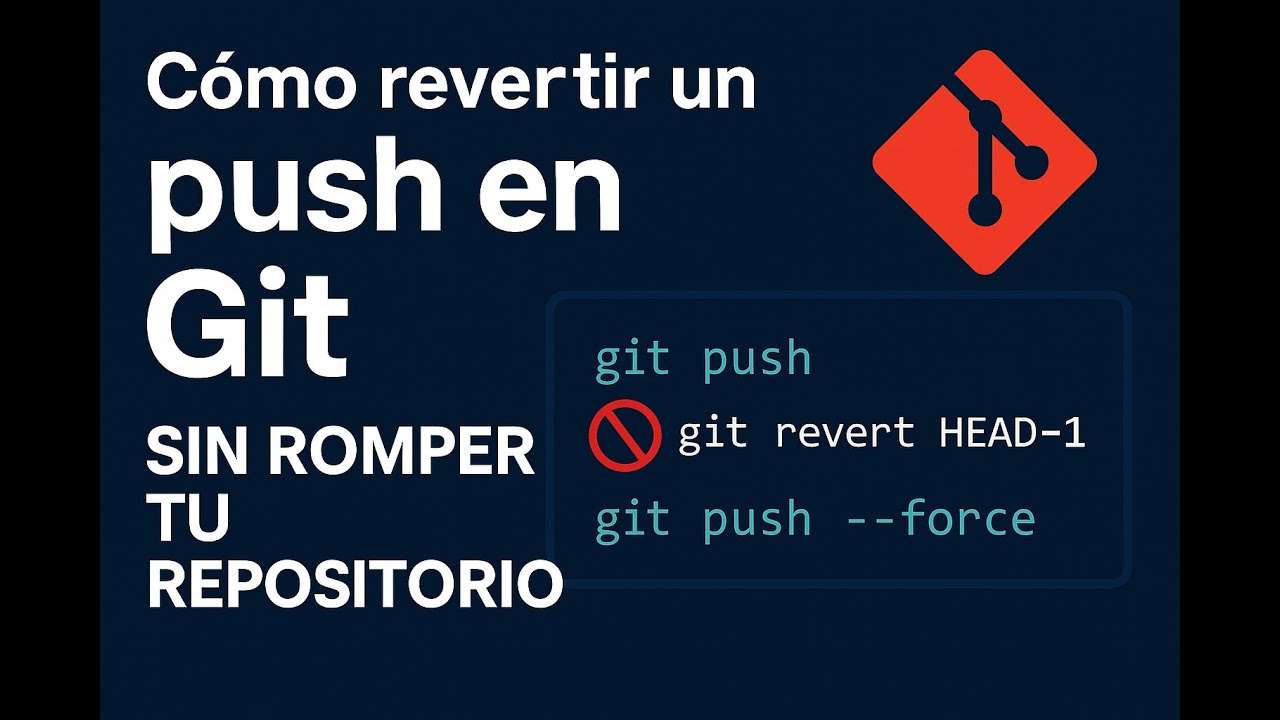 Cómo revertir un push en Git

SIN ROMPER TU REPOSITORIO

git push

git revert HEAD-1

git push --force